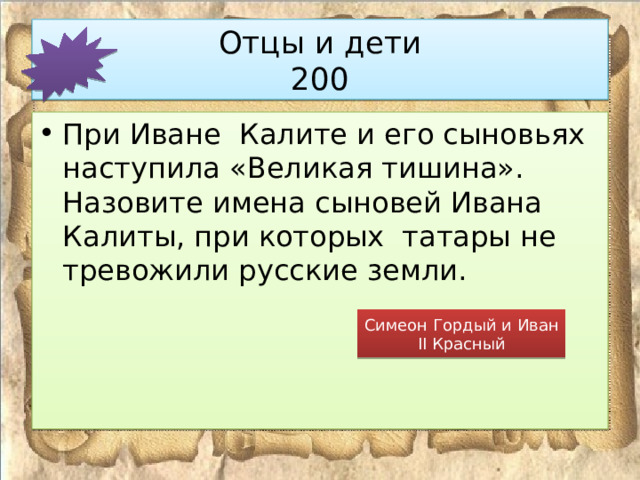 Отцы и дети
200

• При Иване Калите и его сыновьях наступила «Великая тишина». Назовите имена сыновей Ивана Калиты, при которых татары не тревожили русские земли.

Симеон Гордый и Иван II Красный